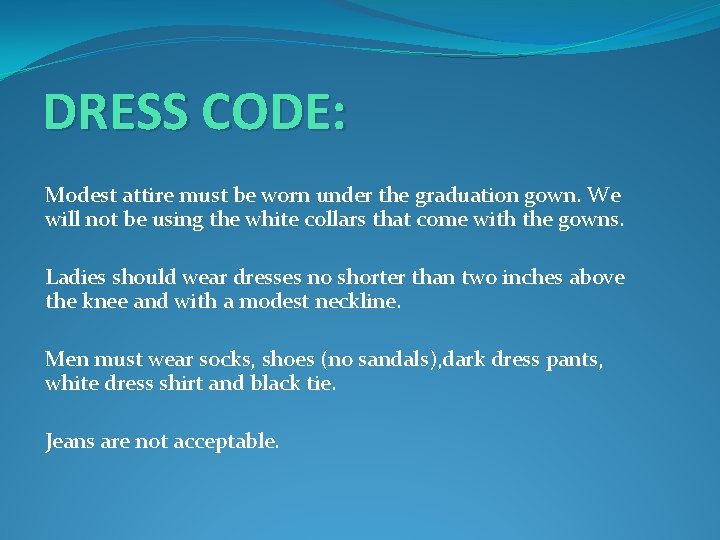 DRESS CODE:

Modest attire must be worn under the graduation gown. We will not be using the white collars that come with the gowns.

Ladies should wear dresses no shorter than two inches above the knee and with a modest neckline.

Men must wear socks, shoes (no sandals),dark dress pants, white dress shirt and black tie.

Jeans are not acceptable.